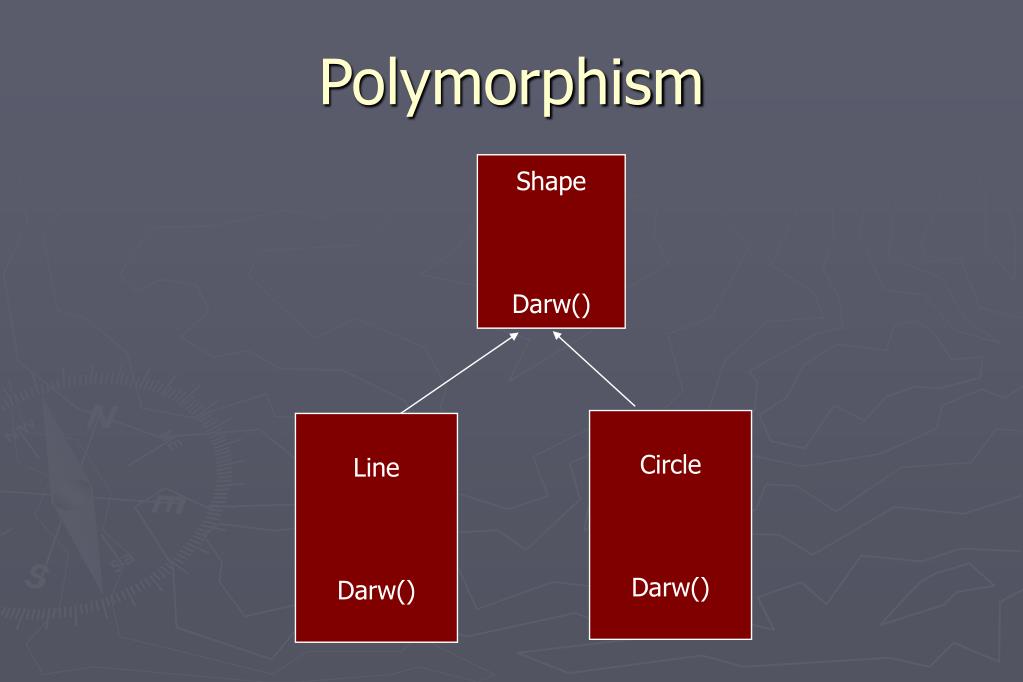 Polymorphism

Shape

Darw()

Line

Darw()

Circle

Darw()